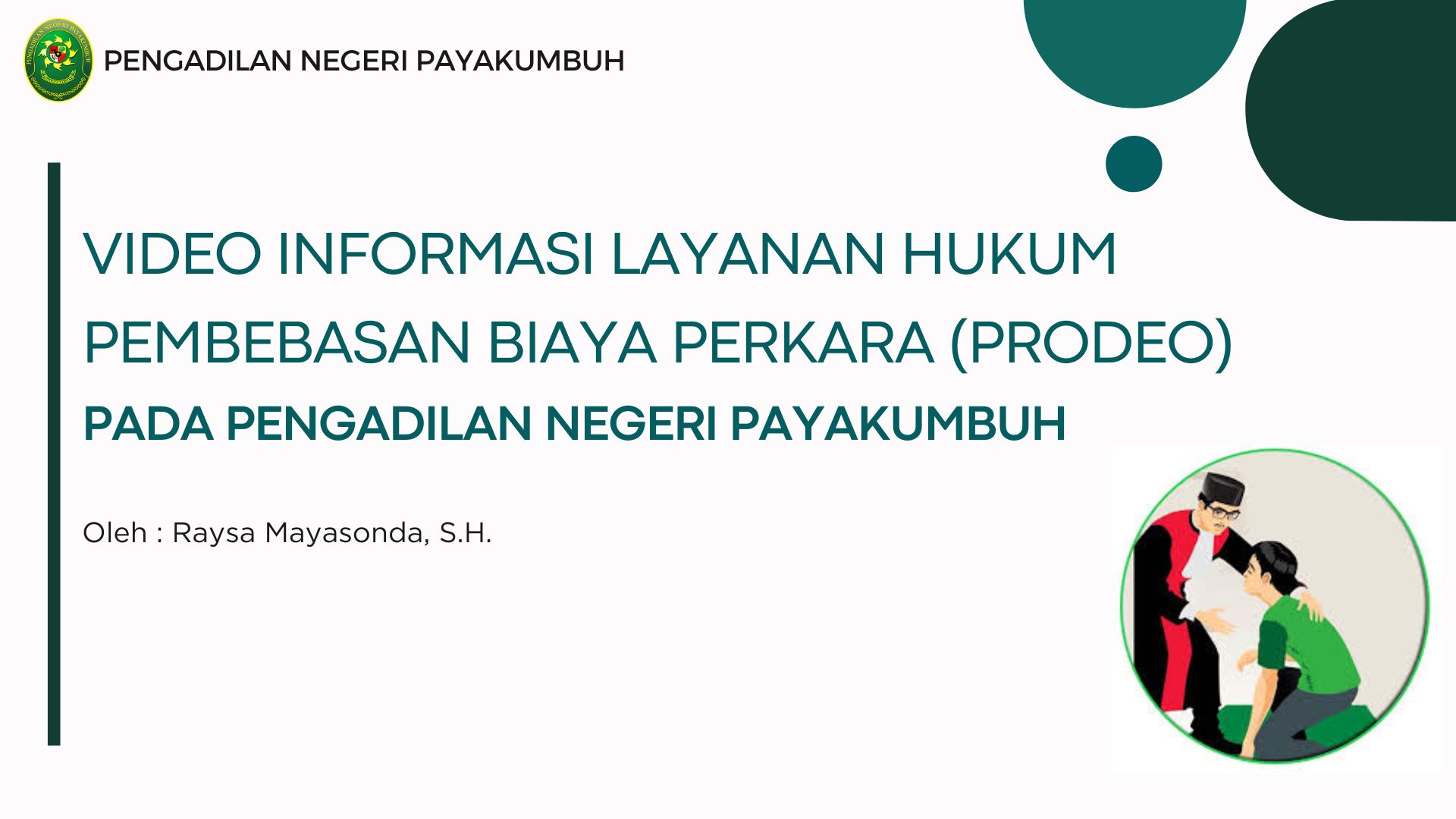 PENGADILAN NEGERI PAYAKUMBUH

PENGADILAN NEGERI PAYAKUMBUH

VIDEO INFORMASI LAYANAN HUKUM PEMBEBASAN BIAYA PERKARA (PRODEO)

PADA PENGADILAN NEGERI PAYAKUMBUH

Oleh : Raysa Mayasonda, S.H.